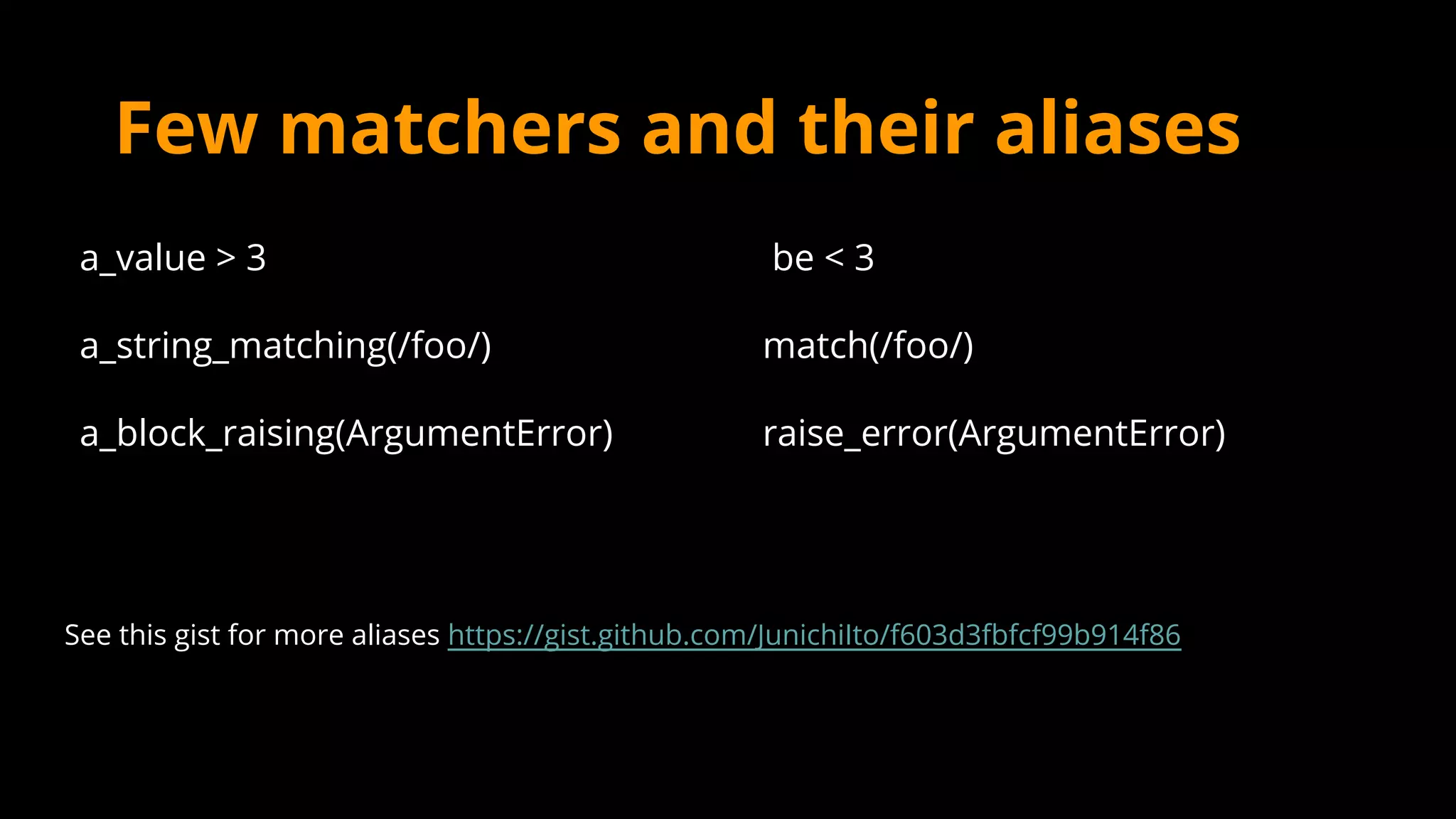 Few matchers and their aliases

a_value > 3

a_string_matching(/foo/)

a_block_raising(ArgumentError)

be < 3

match(/foo/)

raise_error(ArgumentError)

See this gist for more aliases https://gist.github.com/JunichiIto/f603d3fbfcf99b914f86